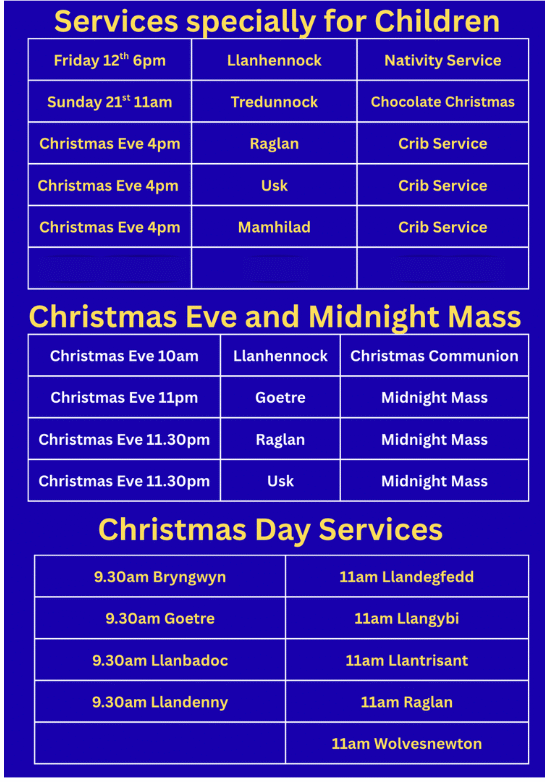 Services specially for Children

| Friday 12$^{th}$ 6pm | Llanhennock | Nativity Service |
|---|---|---|
| Sunday 21$^{st}$ 11am | Tredunnock | Chocolate Christmas |
| Christmas Eve 4pm | Raglan | Crib Service |
| Christmas Eve 4pm | Usk | Crib Service |
| Christmas Eve 4pm | Mamhilad | Crib Service |
| | | |

Christmas Eve and Midnight Mass

| Christmas Eve 10am | Llanhennock | Christmas Communion |
|---|---|---|
| Christmas Eve 11pm | Goetre | Midnight Mass |
| Christmas Eve 11.30pm | Raglan | Midnight Mass |
| Christmas Eve 11.30pm | Usk | Midnight Mass |

Christmas Day Services

| 9.30am Bryngwyn | 11am Llandegfedd |
|---|---|
| 9.30am Goetre | 11am Llangybi |
| 9.30am Llanbadoc | 11am Llantrisant |
| 9.30am Llandenny | 11am Raglan |
| | 11am Wolvesnewton |